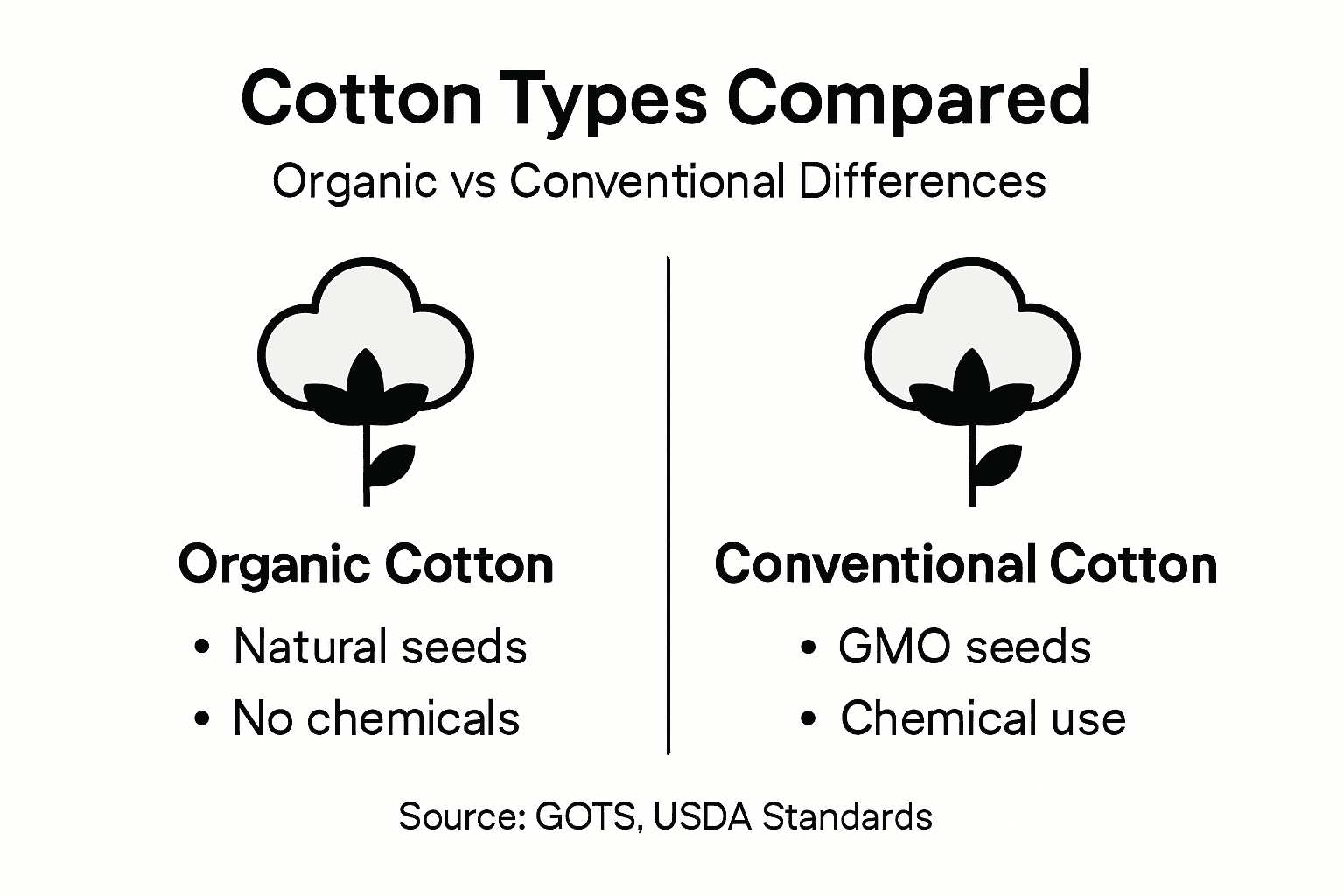 Cotton Types Compared

Organic vs Conventional Differences

Organic Cotton

• Natural seeds
• No chemicals

Conventional Cotton

• GMO seeds
• Chemical use

Source: GOTS, USDA Standards